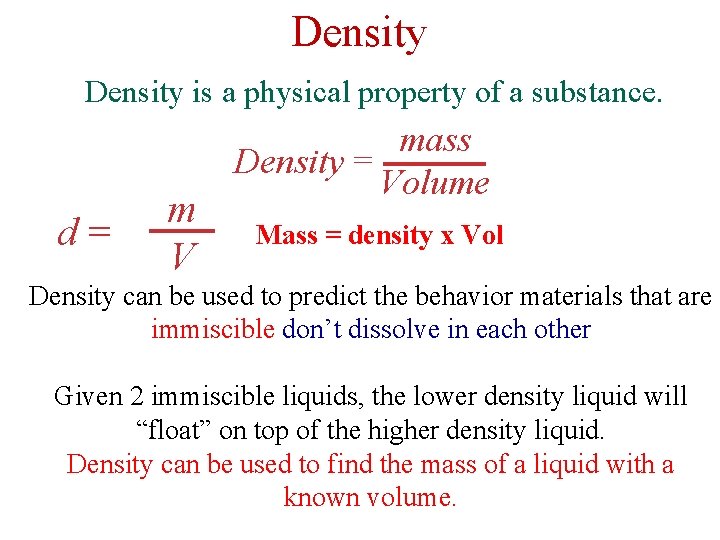 Density

Density is a physical property of a substance.

$Density = \frac{mass}{Volume}$

$d = \frac{m}{V}$ Mass = density x Vol

Density can be used to predict the behavior materials that are immiscible don’t dissolve in each other

Given 2 immiscible liquids, the lower density liquid will “float” on top of the higher density liquid.
Density can be used to find the mass of a liquid with a known volume.